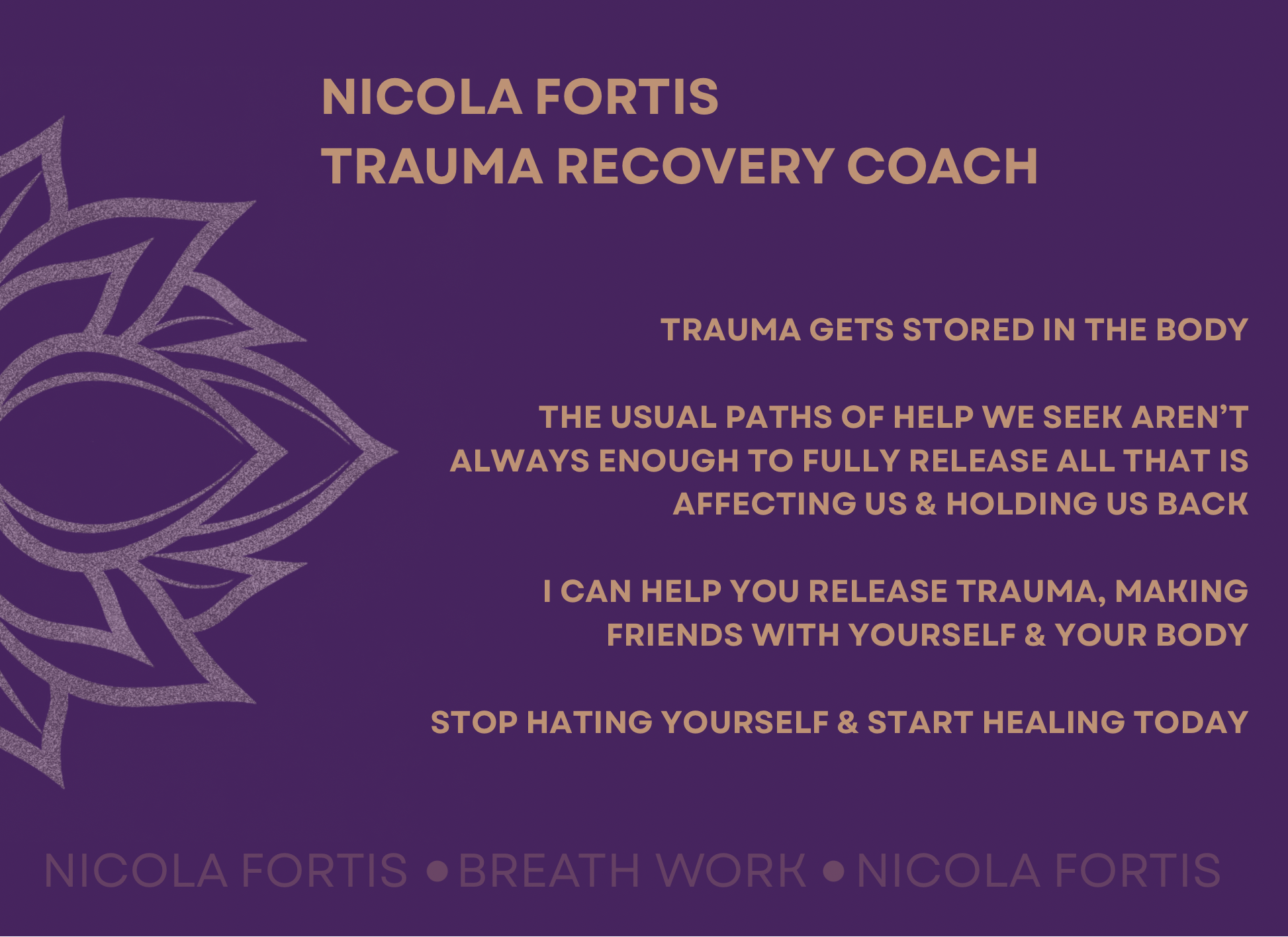 NICOLA FORTIS
TRAUMA RECOVERY COACH

TRAUMA GETS STORED IN THE BODY

THE USUAL PATHS OF HELP WE SEEK AREN'T ALWAYS ENOUGH TO FULLY RELEASE ALL THAT IS AFFECTING US & HOLDING US BACK

I CAN HELP YOU RELEASE TRAUMA, MAKING FRIENDS WITH YOURSELF & YOUR BODY

STOP HATING YOURSELF & START HEALING TODAY

NICOLA FORTIS • BREATH WORK • NICOLA FORTIS